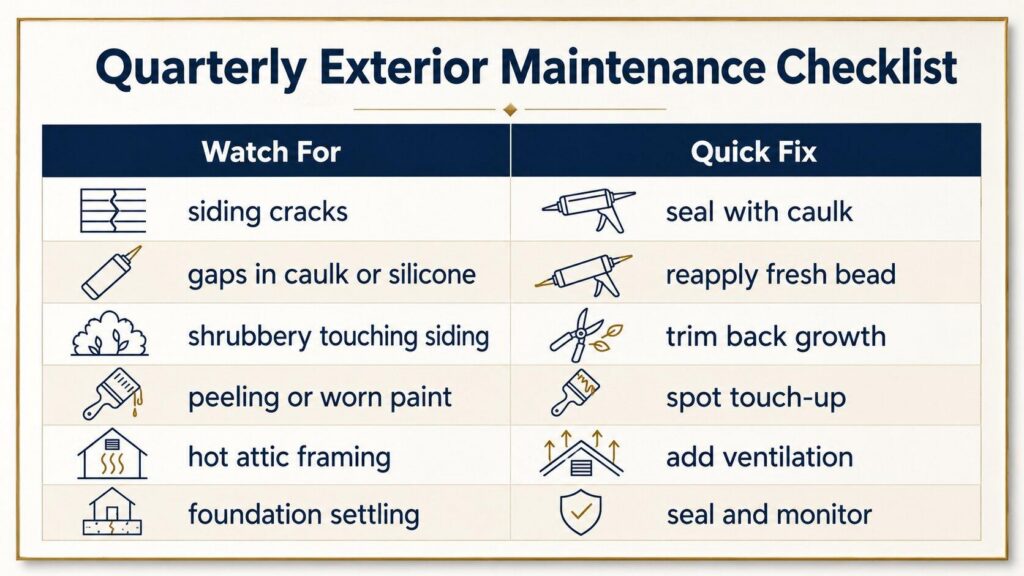 Quarterly Exterior Maintenance Checklist

| Watch For | Quick Fix |
|---|---|
| siding cracks | seal with caulk |
| gaps in caulk or silicone | reapply fresh bead |
| shrubbery touching siding | trim back growth |
| peeling or worn paint | spot touch-up |
| hot attic framing | add ventilation |
| foundation settling | seal and monitor |